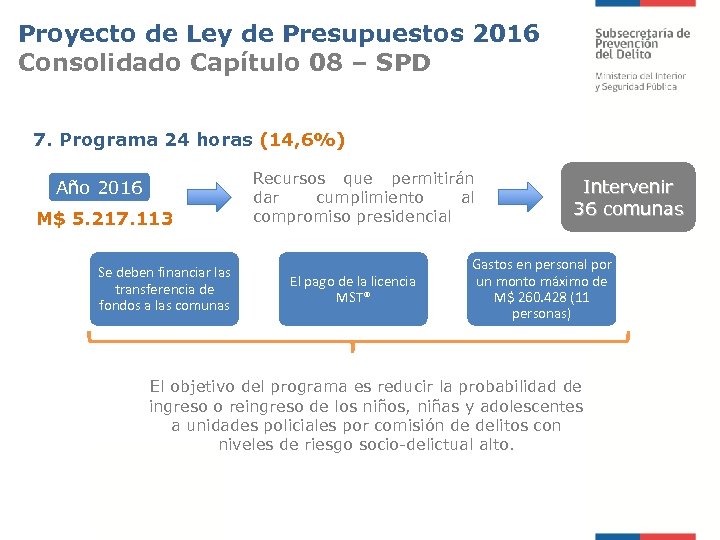 Proyecto de Ley de Presupuestos 2016
Consolidado Capítulo 08 – SPD

Subsecretaría de Prevención del Delito

Ministerio del Interior y Seguridad Pública

7. Programa 24 horas (14,6%)

Año 2016

M$ 5.217.113

Recursos que permitirán dar cumplimiento al compromiso presidencial

Intervenir 36 comunas

Se deben financiar las transferencia de fondos a las comunas

El pago de la licencia MST®

Gastos en personal por un monto máximo de M$ 260.428 (11 personas)

El objetivo del programa es reducir la probabilidad de ingreso o reingreso de los niños, niñas y adolescentes a unidades policiales por comisión de delitos con niveles de riesgo socio-delictual alto.